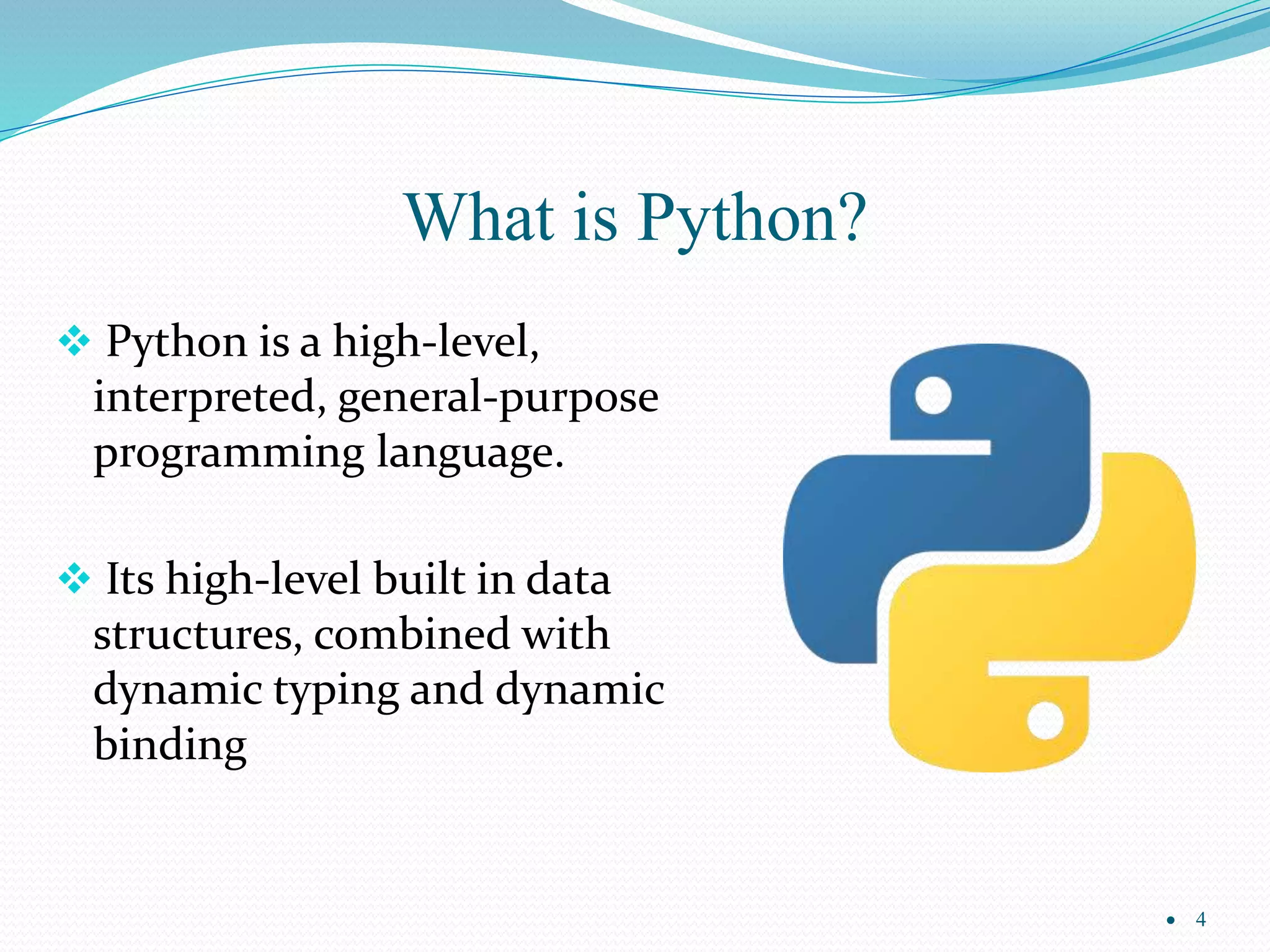 What is Python?

❖ Python is a high-level, interpreted, general-purpose programming language.

❖ Its high-level built in data structures, combined with dynamic typing and dynamic binding

• 4